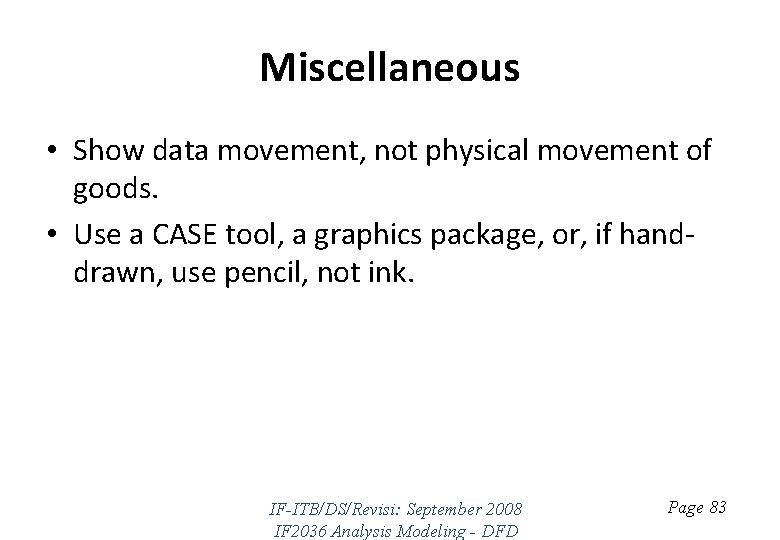 Miscellaneous

• Show data movement, not physical movement of goods.
• Use a CASE tool, a graphics package, or, if hand-drawn, use pencil, not ink.

IF-ITB/DS/Revisi: September 2008
IF2036 Analysis Modeling - DFD

Page 83